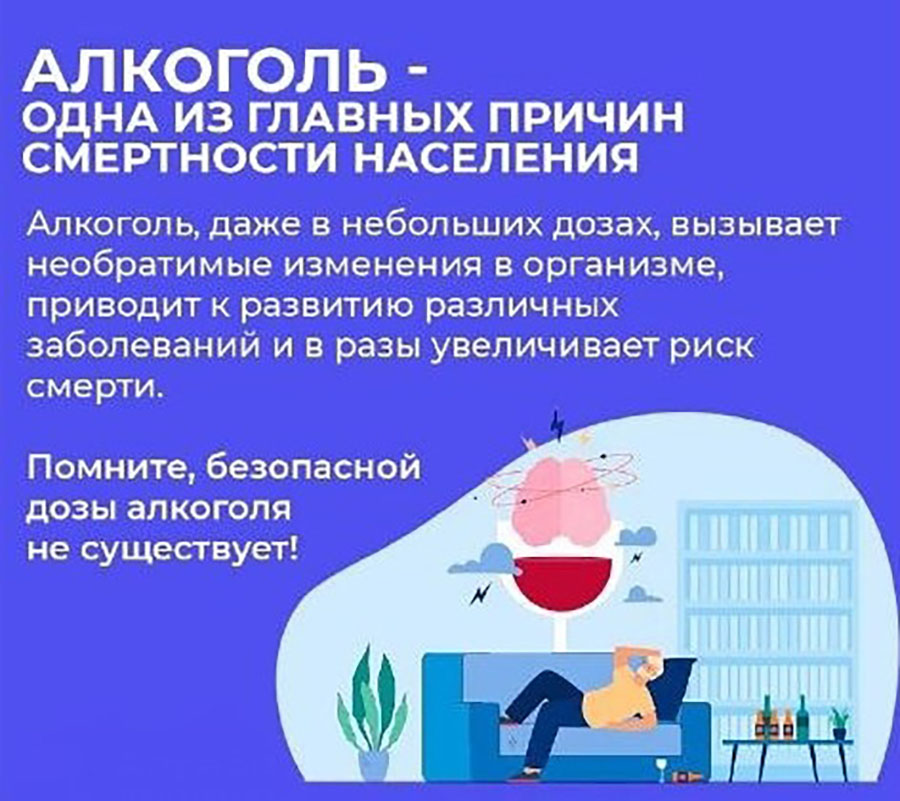 АЛКОГОЛЬ -
ОДНА ИЗ ГЛАВНЫХ ПРИЧИН СМЕРТНОСТИ НАСЕЛЕНИЯ

Алкоголь, даже в небольших дозах, вызывает необратимые изменения в организме, приводит к развитию различных заболеваний и в разы увеличивает риск смерти.

Помните, безопасной дозы алкоголя не существует!